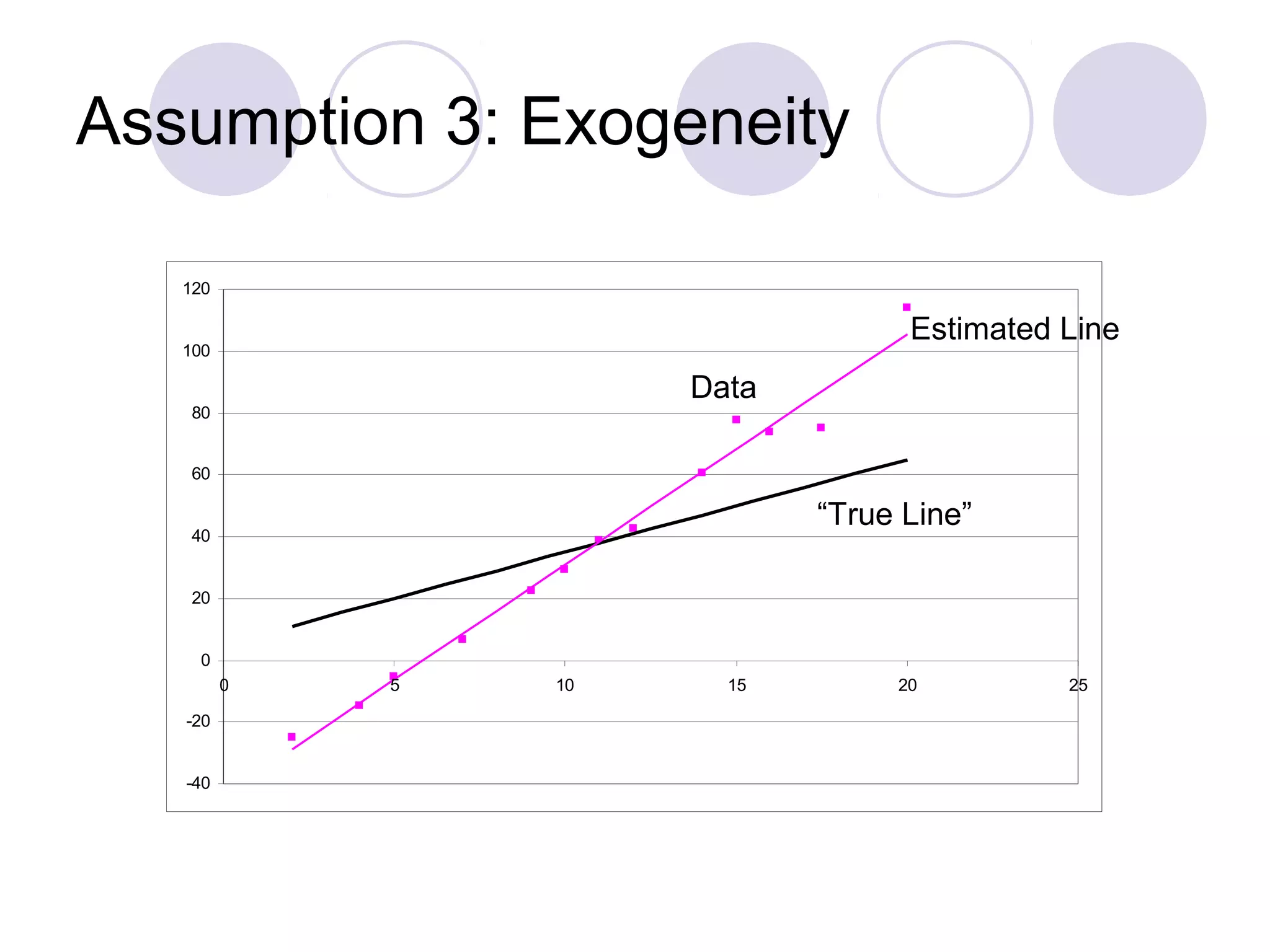 Assumption 3: Exogeneity

120
100
80
60
40
20
0
-20
-40

0
5
10
15
20
25

Estimated Line

Data

“True Line”